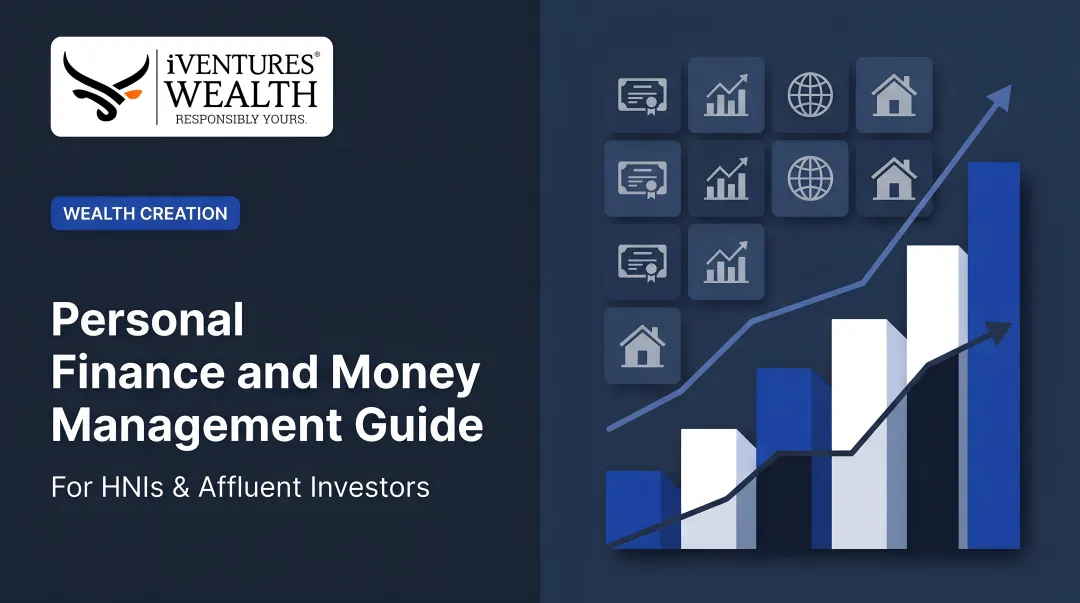 iVENTURES®
WEALTH
RESPONSIBLY YOURS.

WEALTH CREATION

Personal Finance and Money Management Guide

For HNIs & Affluent Investors